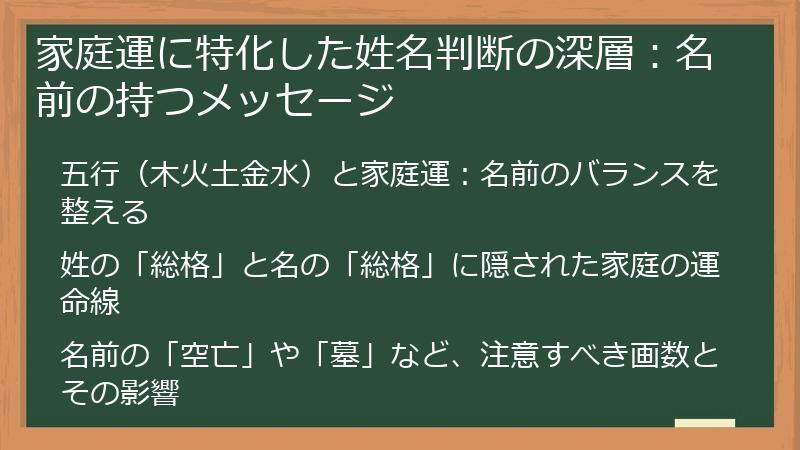 家庭運に特化した姓名判断の深層：名前の持つメッセージ

五行（木火土金水）と家庭運：名前のバランスを整える

姓の「総格」と名の「総格」に隠された家庭の運命線

名前の「空亡」や「墓」など、注意すべき画数とその影響